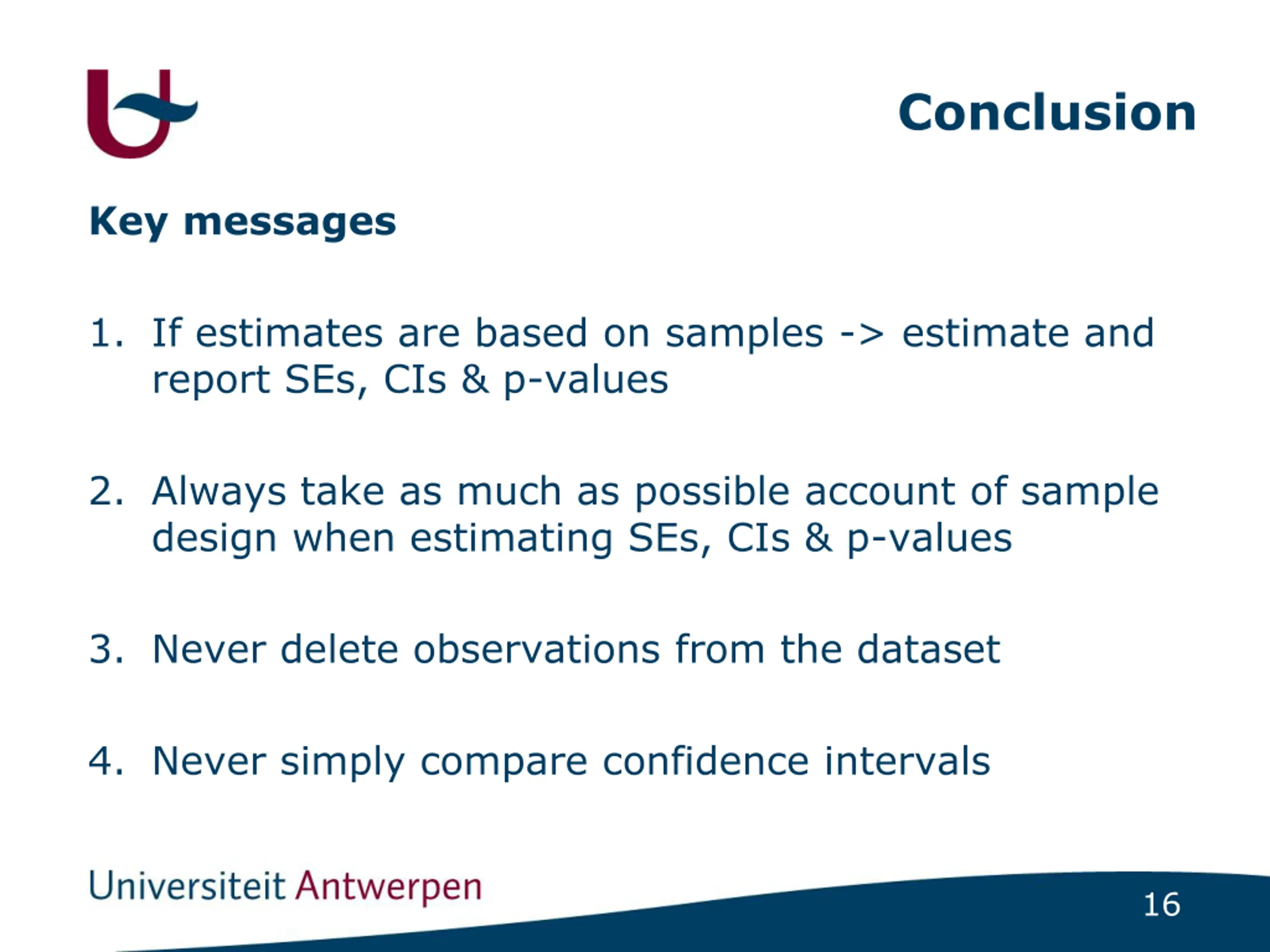 Conclusion

Key messages

1. If estimates are based on samples -> estimate and report SEs, CIs & p-values

2. Always take as much as possible account of sample design when estimating SEs, CIs & p-values

3. Never delete observations from the dataset

4. Never simply compare confidence intervals

Universiteit Antwerpen

16